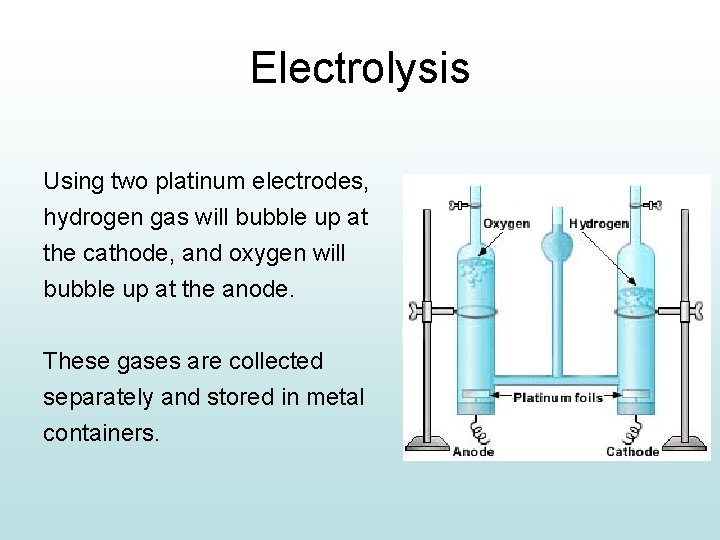 Electrolysis

Using two platinum electrodes, hydrogen gas will bubble up at the cathode, and oxygen will bubble up at the anode.

These gases are collected separately and stored in metal containers.

Oxygen
Hydrogen
Platinum foils
Anode
Cathode